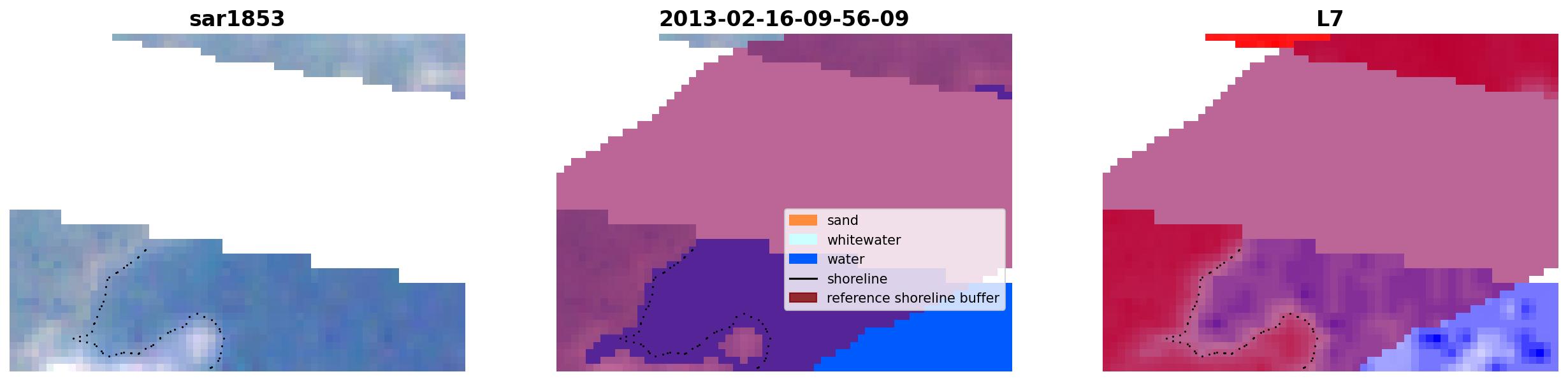 sar1853

2013-02-16-09-56-09

sand
whitewater
water
shoreline
reference shoreline buffer

L7